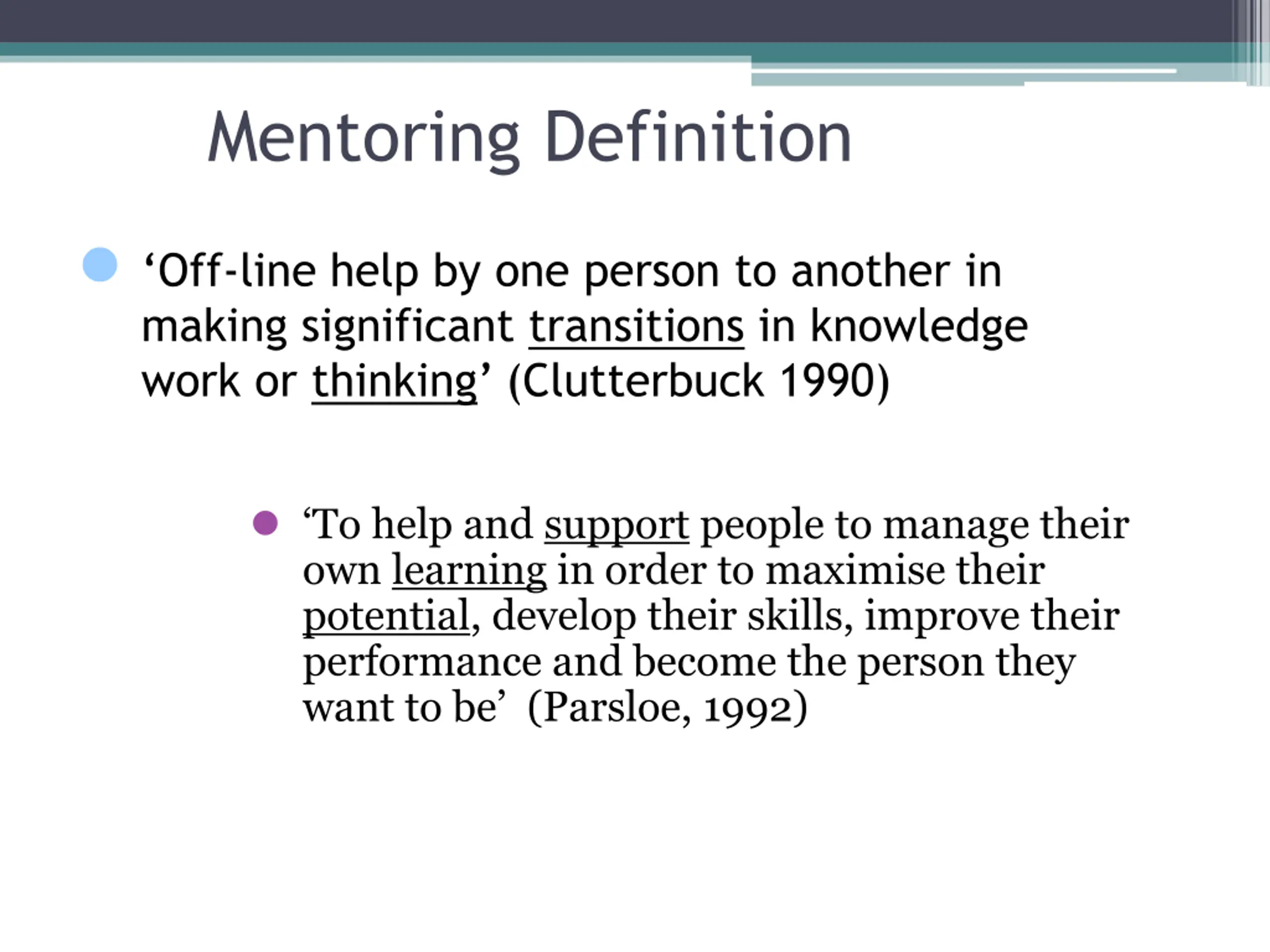 Mentoring Definition

‘Off-line help by one person to another in making significant transitions in knowledge work or thinking’ (Clutterbuck 1990)

‘To help and support people to manage their own learning in order to maximise their potential, develop their skills, improve their performance and become the person they want to be’ (Parsloe, 1992)